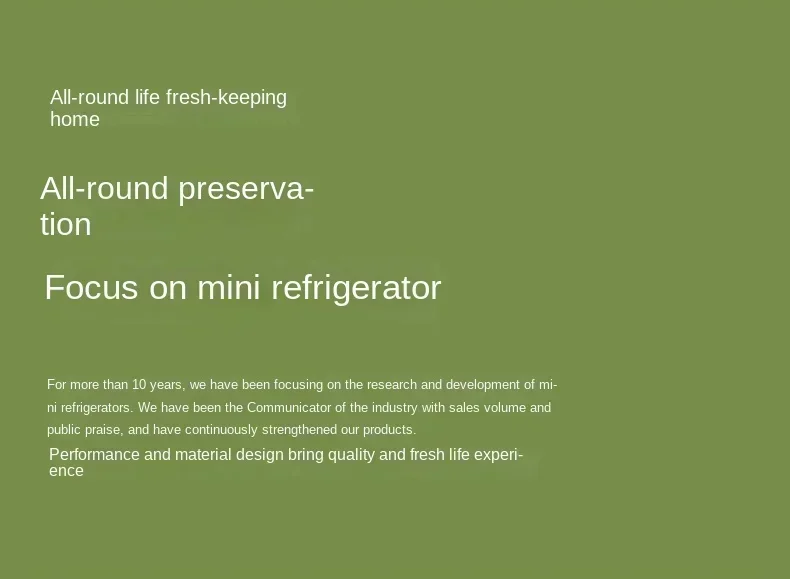 All-round life fresh-keeping home

All-round preservation

Focus on mini refrigerator

For more than 10 years, we have been focusing on the research and development of mini refrigerators. We have been the Communicator of the industry with sales volume and public praise, and have continuously strengthened our products.

Performance and material design bring quality and fresh life experience